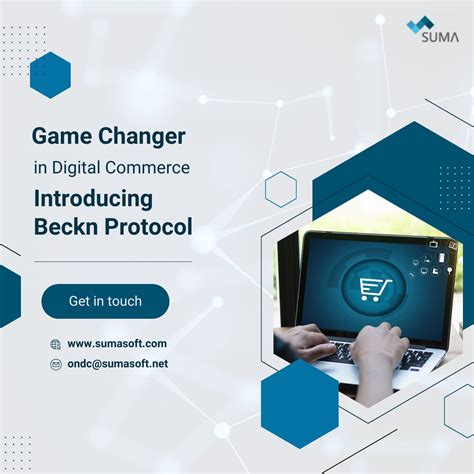 SUMA

Game Changer
in Digital Commerce
Introducing Beckn Protocol

Get in touch

www.sumasoft.com
ondc@sumasoft.net